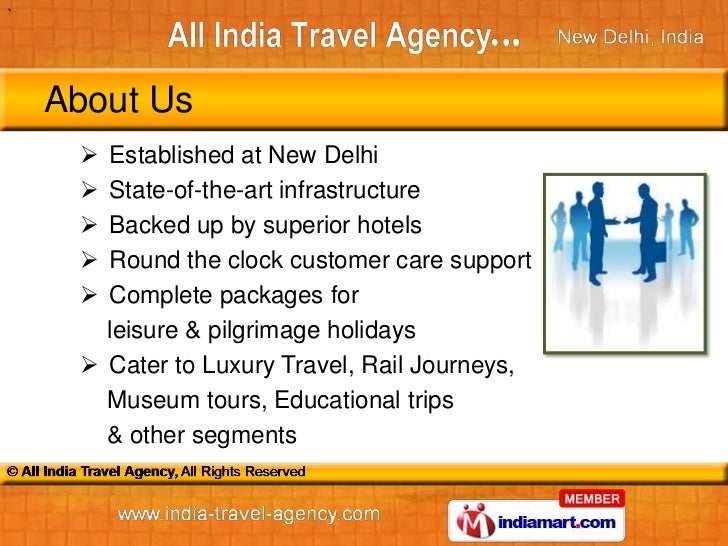 All India Travel Agency... New Delhi, India

About Us

➢ Established at New Delhi
➢ State-of-the-art infrastructure
➢ Backed up by superior hotels
➢ Round the clock customer care support
➢ Complete packages for leisure & pilgrimage holidays
➢ Cater to Luxury Travel, Rail Journeys, Museum tours, Educational trips & other segments

© All India Travel Agency, All Rights Reserved

www.india-travel-agency.com

MEMBER
indiamart.com